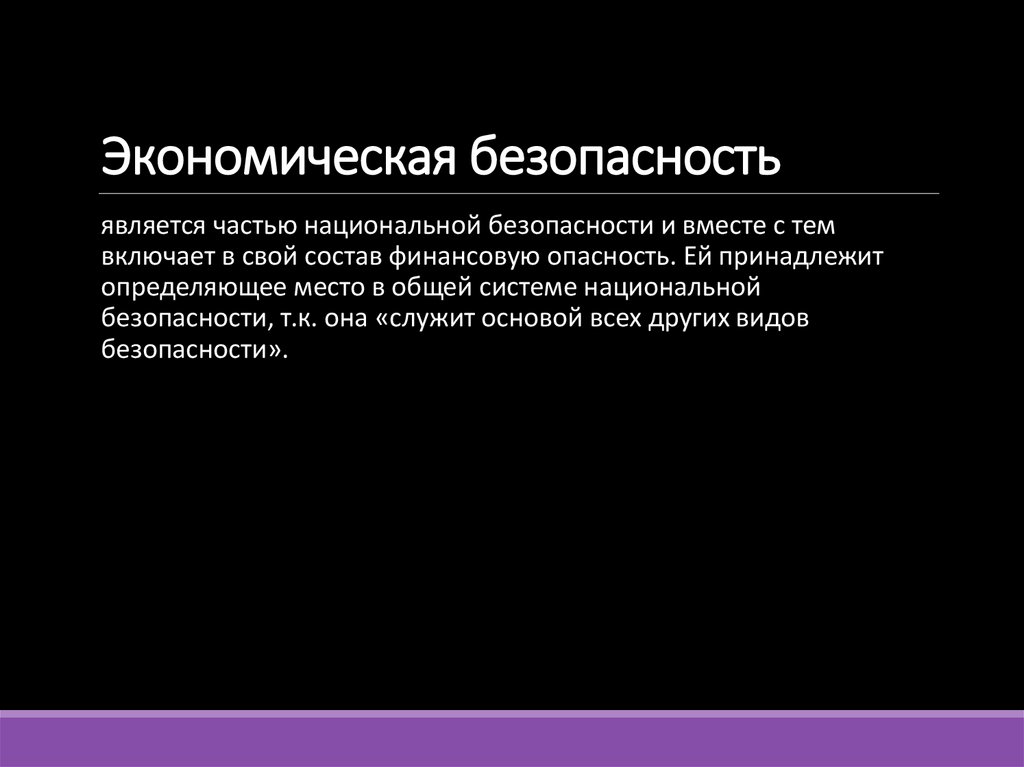 Экономическая безопасность

является частью национальной безопасности и вместе с тем включает в свой состав финансовую опасность. Ей принадлежит определяющее место в общей системе национальной безопасности, т.к. она «служит основой всех других видов безопасности».